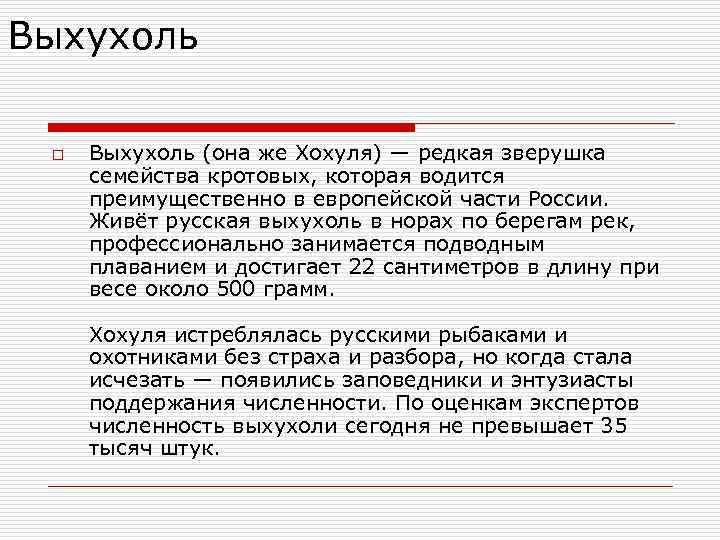 Выхухоль

Выхухоль (она же Хохуля) — редкая зверушка семейства кротовых, которая водится преимущественно в европейской части России. Живёт русская выхухоль в норах по берегам рек, профессионально занимается подводным плаванием и достигает 22 сантиметров в длину при весе около 500 грамм.

Хохуля истреблялась русскими рыбаками и охотниками без страха и разбора, но когда стала исчезать — появились заповедники и энтузиасты поддержания численности. По оценкам экспертов численность выхухоли сегодня не превышает 35 тысяч штук.